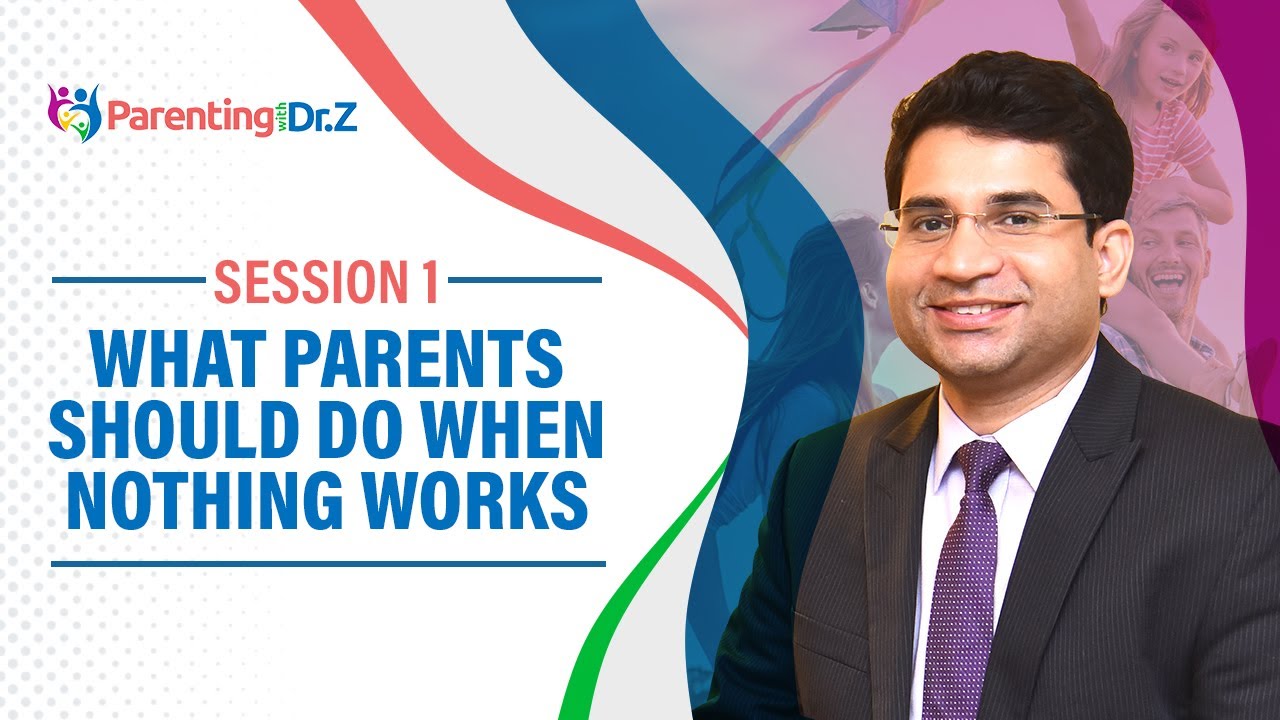 Parenting with Dr.Z

SESSION 1

WHAT PARENTS SHOULD DO WHEN NOTHING WORKS